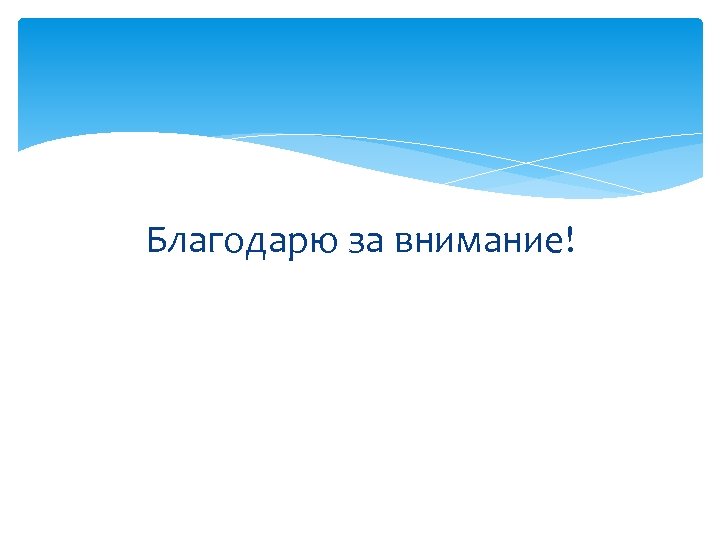 Благодарю за внимание!